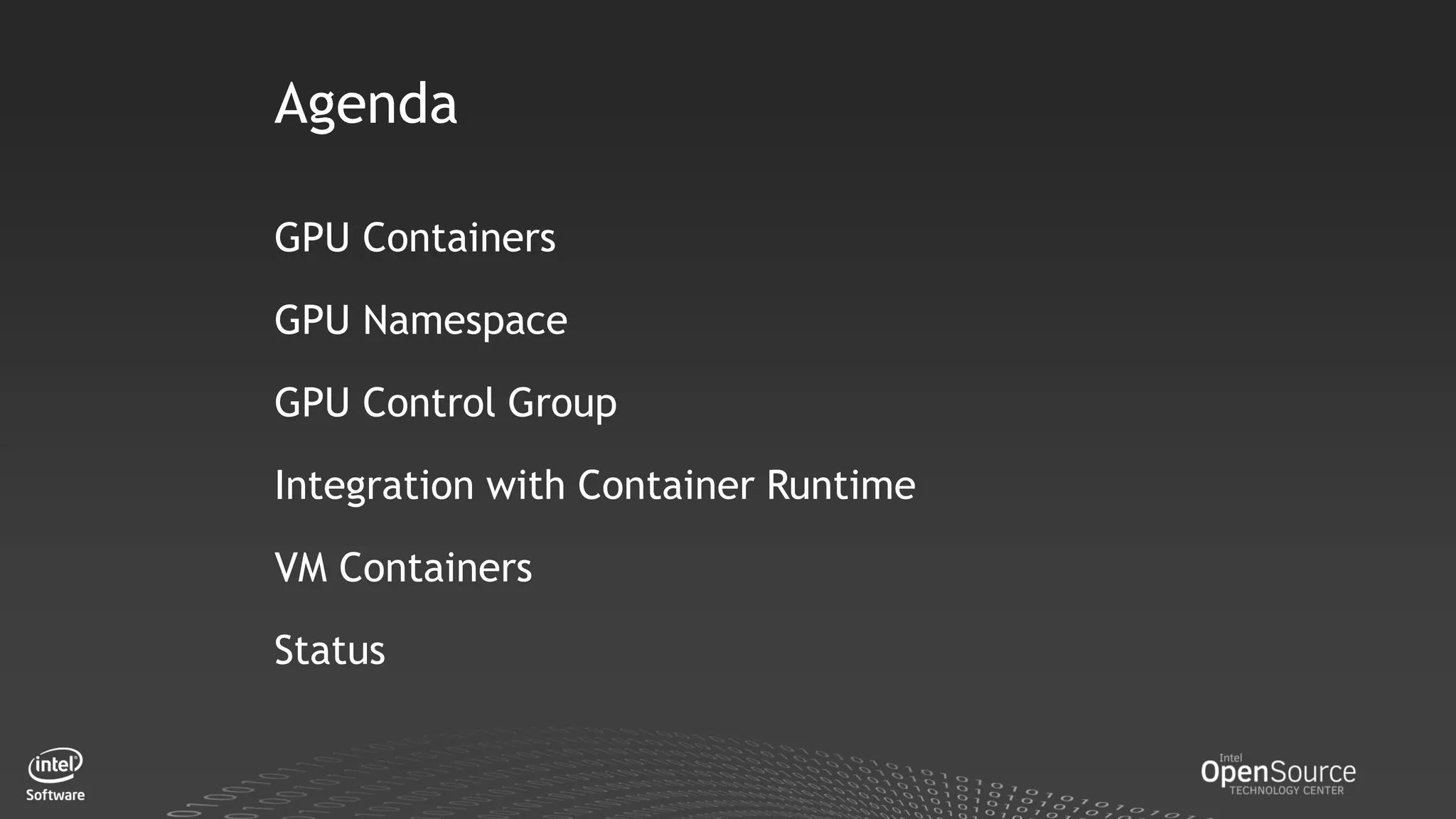 Agenda

GPU Containers

GPU Namespace

GPU Control Group

Integration with Container Runtime

VM Containers

Status

intel Software

Intel OpenSource TECHNOLOGY CENTER